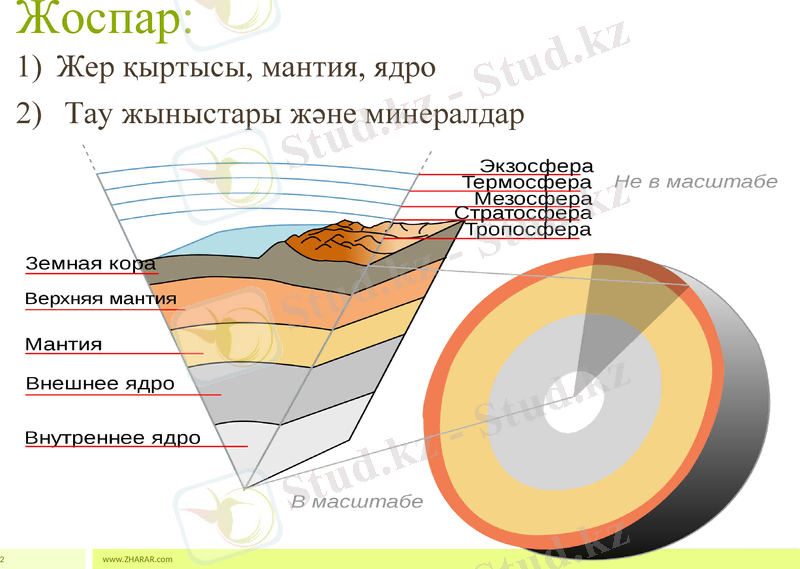 Жоспар:

1) Жер қыртысы, мантия, ядро

2) Тау жыныстары және минералдар

Экзосфера
Термосфера
Мезосфера
Стратосфера
Тропосфера

Не в масштабе

Земная кора
Верхняя мантия
Мантия
Внешнее ядро
Внутреннее ядро

В масштабе

Stud.kz - Stud.kz

2

www.ZHARAR.com